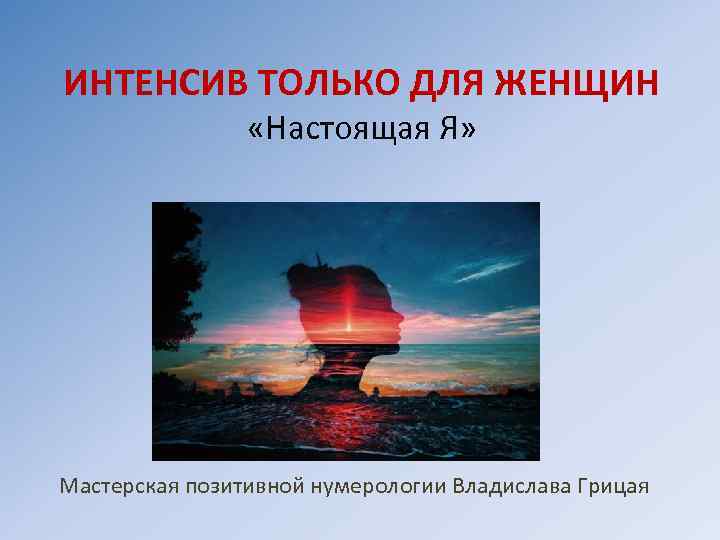 ИНТЕНСИВ ТОЛЬКО ДЛЯ ЖЕНЩИН
«Настоящая Я»

Мастерская позитивной нумерологии Владислава Грицая